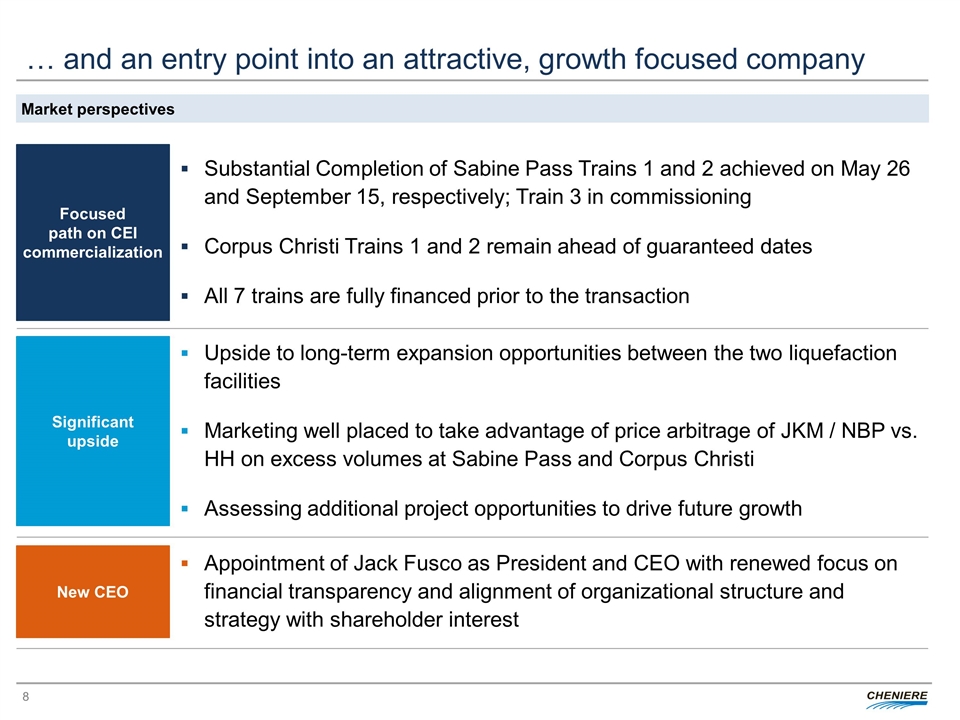 … and an entry point into an attractive, growth focused company

Market perspectives

Focused path on CEI commercialization

▪ Substantial Completion of Sabine Pass Trains 1 and 2 achieved on May 26 and September 15, respectively; Train 3 in commissioning

▪ Corpus Christi Trains 1 and 2 remain ahead of guaranteed dates

▪ All 7 trains are fully financed prior to the transaction

Significant upside

▪ Upside to long-term expansion opportunities between the two liquefaction facilities

▪ Marketing well placed to take advantage of price arbitrage of JKM / NBP vs. HH on excess volumes at Sabine Pass and Corpus Christi

▪ Assessing additional project opportunities to drive future growth

New CEO

▪ Appointment of Jack Fusco as President and CEO with renewed focus on financial transparency and alignment of organizational structure and strategy with shareholder interest

8

CHENIERE